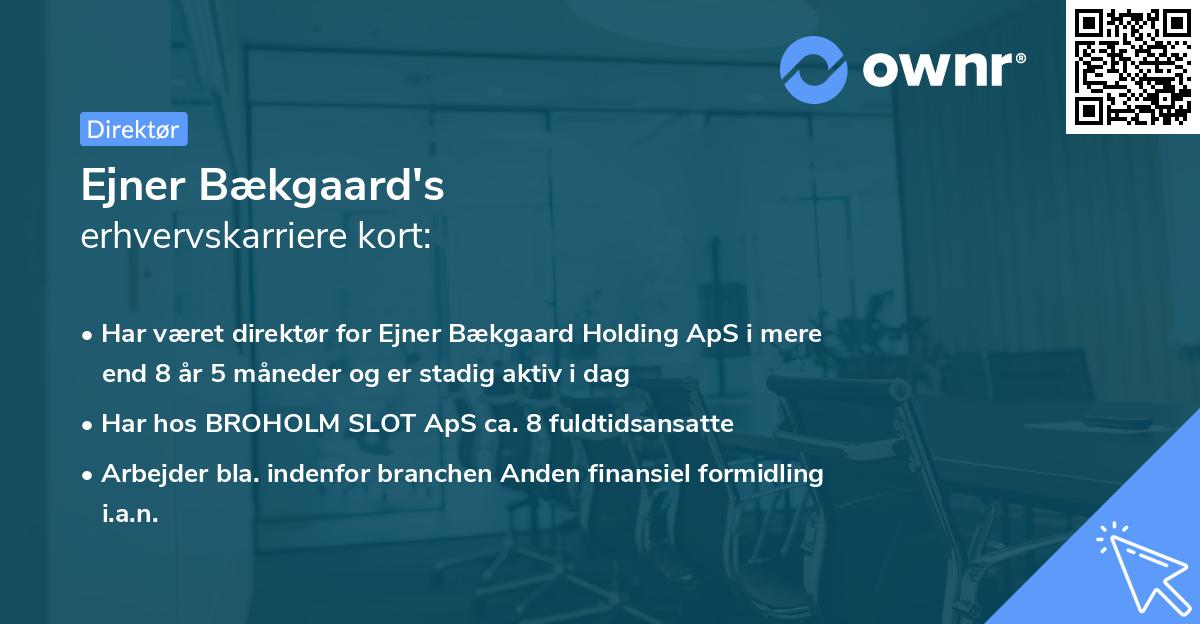 ownr®

Direktør

Ejner Bækgaard's
erhvervskarriere kort:

• Har været direktør for Ejner Bækgaard Holding ApS i mere end 8 år 5 måneder og er stadig aktiv i dag

• Har hos BROHOLM SLOT ApS ca. 8 fuldtidsansatte

• Arbejder bla. indenfor branchen Anden finansiel formidling i.a.n.